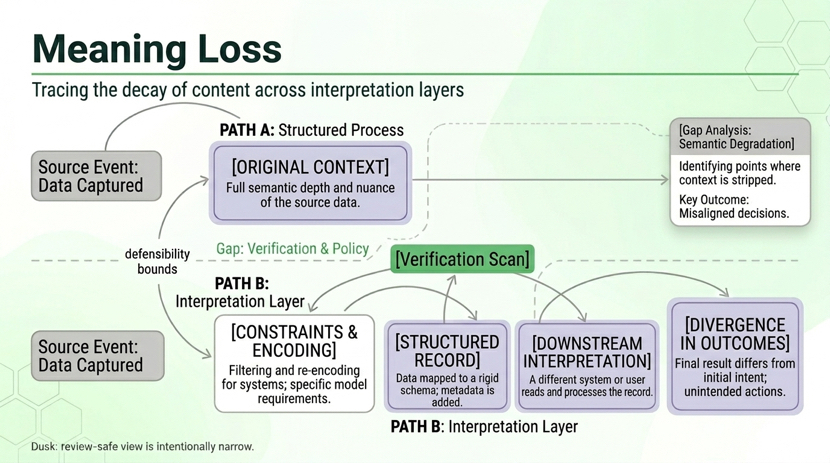 Meaning Loss

Tracing the decay of content across interpretation layers

PATH A: Structured Process

Source Event: Data Captured

[ORIGINAL CONTEXT]
Full semantic depth and nuance of the source data.

[Gap Analysis: Semantic Degradation]
Identifying points where context is stripped.
Key Outcome: Misaligned decisions.

defensibility bounds

Gap: Verification & Policy

[Verification Scan]

PATH B: Interpretation Layer

Source Event: Data Captured

[CONSTRAINTS & ENCODING]
Filtering and re-encoding for systems; specific model requirements.

[STRUCTURED RECORD]
Data mapped to a rigid schema; metadata is added.

[DOWNSTREAM INTERPRETATION]
A different system or user reads and processes the record.

[DIVERGENCE IN OUTCOMES]
Final result differs from initial intent; unintended actions.

PATH B: Interpretation Layer

Dusk: review-safe view is intentionally narrow.